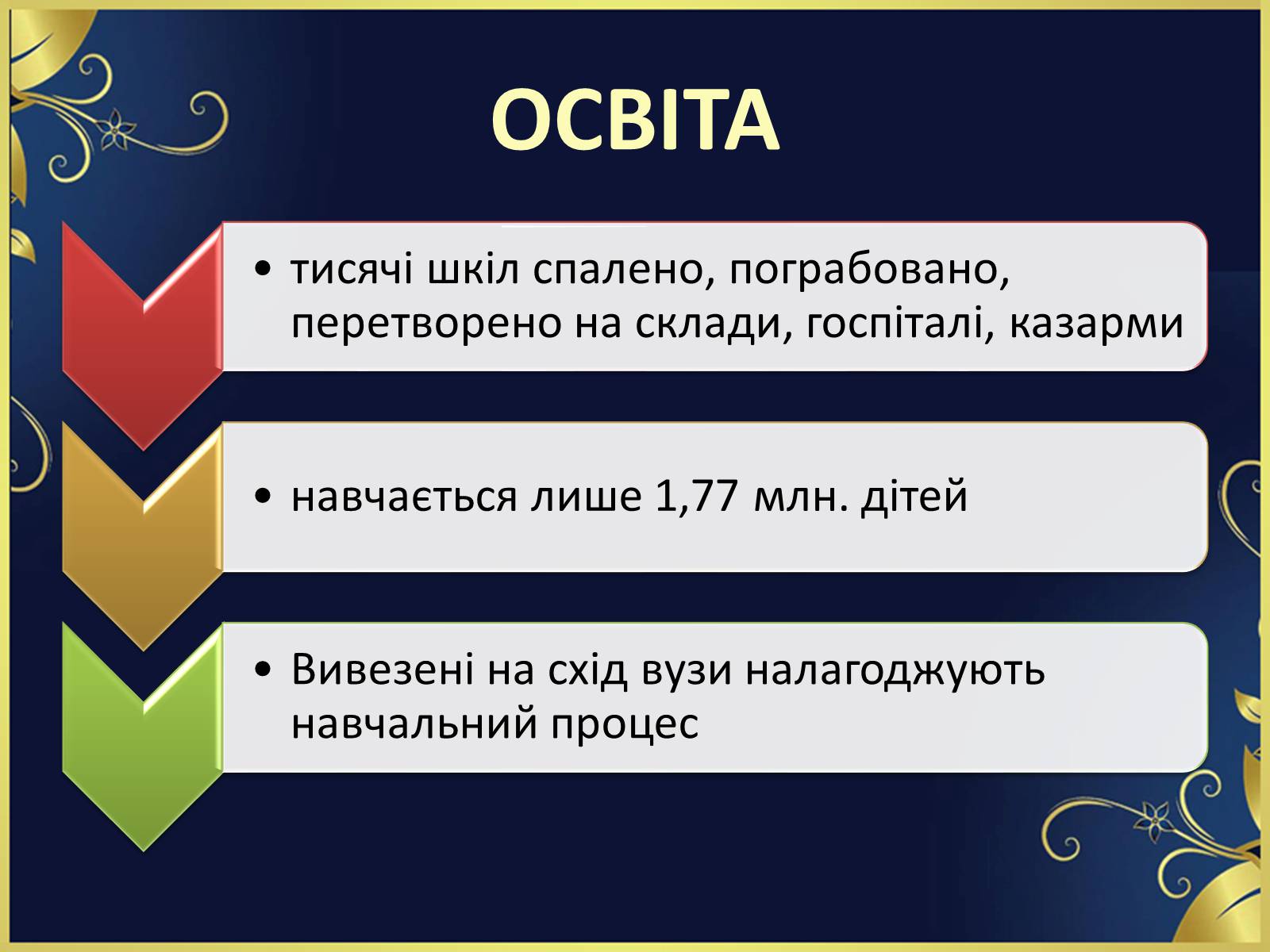 ОСВІТА

• тисячі шкіл спалено, пограбовано, перетворено на склади, госпіталі, казарми

• навчається лише 1,77 млн. дітей

• Вивезені на схід вузи налагоджують навчальний процес